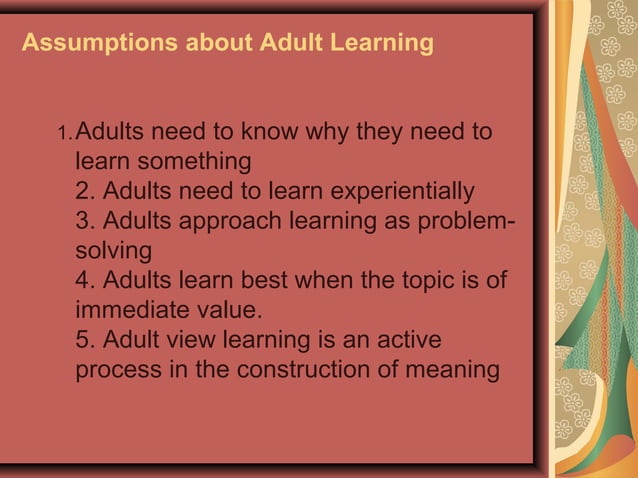 Assumptions about Adult Learning

1. Adults need to know why they need to learn something
2. Adults need to learn experientially
3. Adults approach learning as problem-solving
4. Adults learn best when the topic is of immediate value.
5. Adult view learning is an active process in the construction of meaning